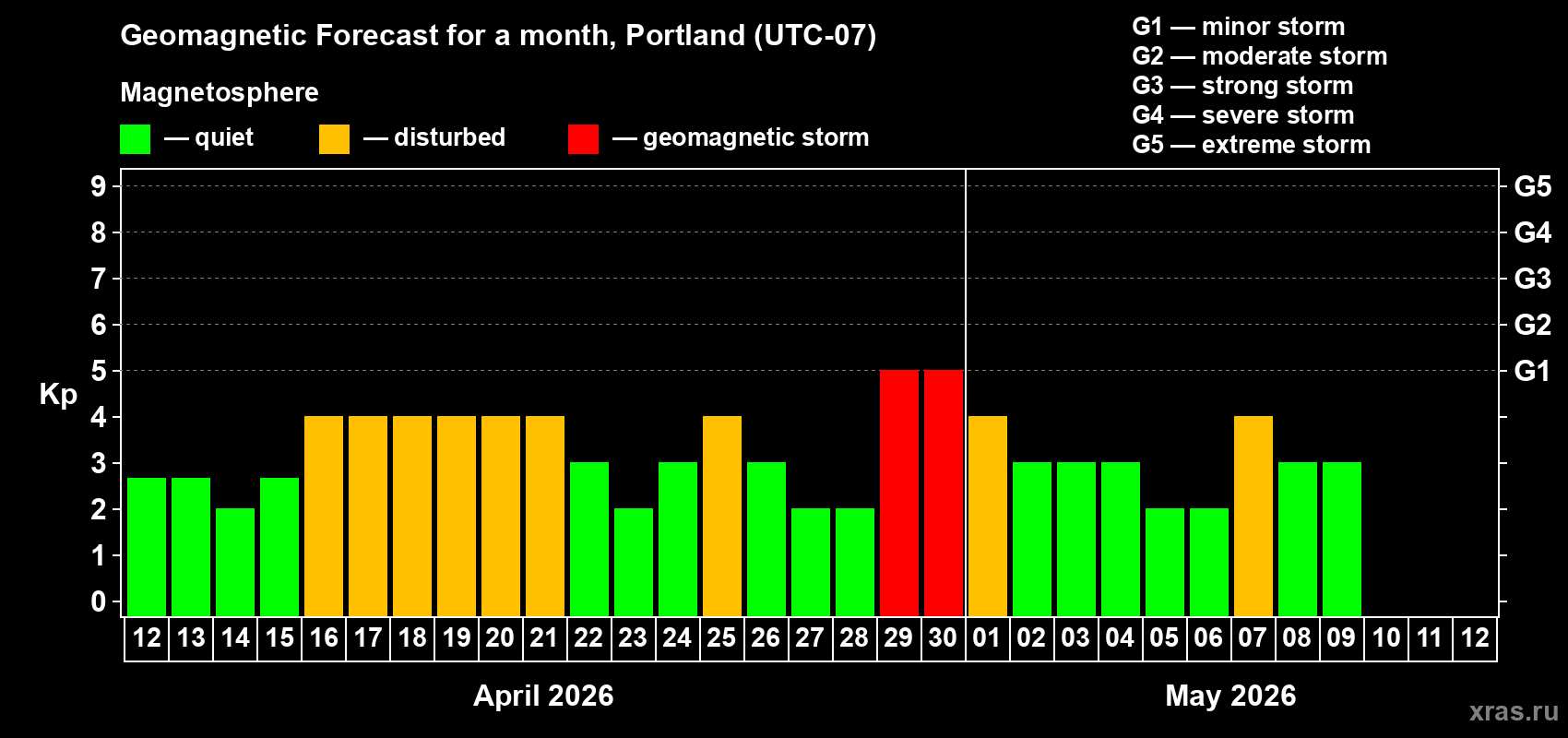 Geomagnetic Forecast for a month, Portland (UTC-07)

Magnetosphere

— quiet — disturbed — geomagnetic storm

G1 — minor storm
G2 — moderate storm
G3 — strong storm
G4 — severe storm
G5 — extreme storm

Kp

9
8
7
6
5
4
3
2
1
0

G5
G4
G3
G2
G1

12 13 14 15 16 17 18 19 20 21 22 23 24 25 26 27 28 29 30 01 02 03 04 05 06 07 08 09 10 11 12

April 2026

May 2026

xras.ru